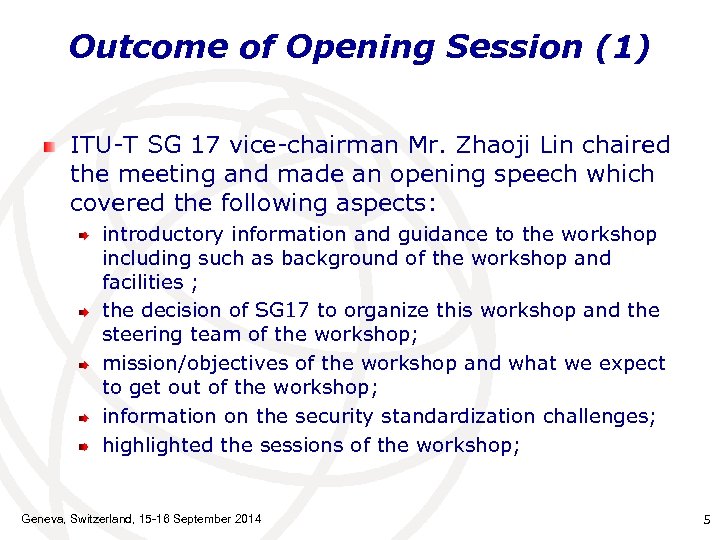 Outcome of Opening Session (1)

ITU-T SG 17 vice-chairman Mr. Zhaoji Lin chaired the meeting and made an opening speech which covered the following aspects:

introductory information and guidance to the workshop including such as background of the workshop and facilities ;

the decision of SG17 to organize this workshop and the steering team of the workshop;

mission/objectives of the workshop and what we expect to get out of the workshop;

information on the security standardization challenges;

highlighted the sessions of the workshop;

Geneva, Switzerland, 15-16 September 2014

5